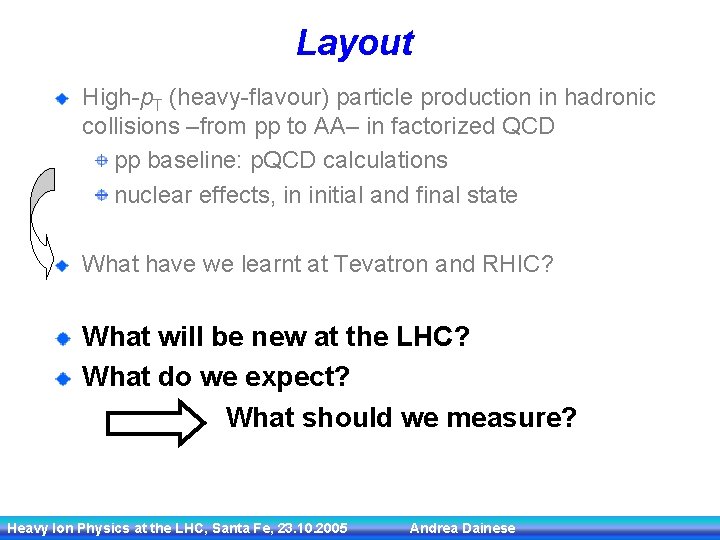 Layout

High-$p_T$ (heavy-flavour) particle production in hadronic collisions –from pp to AA– in factorized QCD

pp baseline: pQCD calculations

nuclear effects, in initial and final state

What have we learnt at Tevatron and RHIC?

What will be new at the LHC?

What do we expect?

What should we measure?

Heavy Ion Physics at the LHC, Santa Fe, 23.10.2005 Andrea Dainese